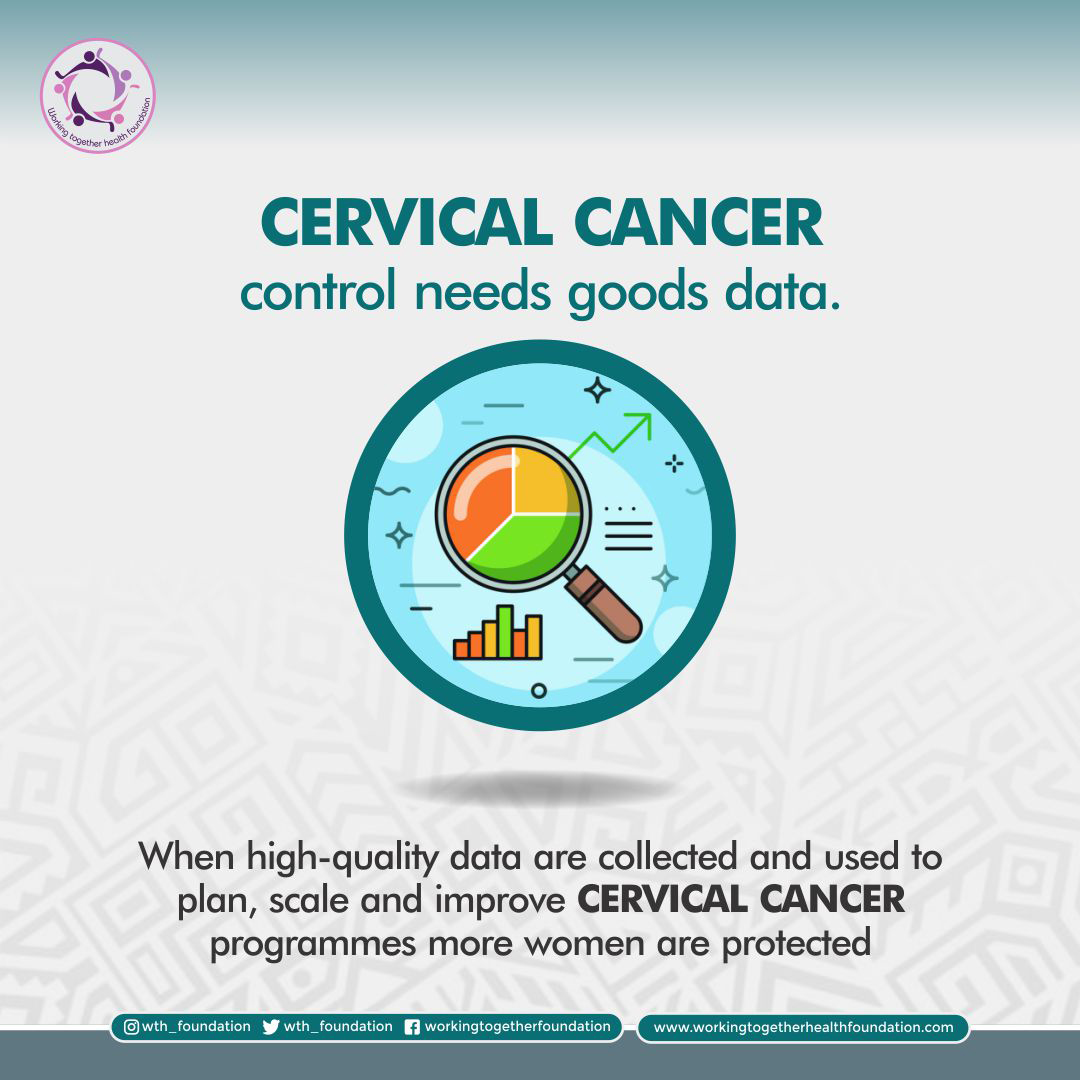 Working together health foundation

CERVICAL CANCER
control needs goods data.

When high-quality data are collected and used to plan, scale and improve CERVICAL CANCER programmes more women are protected

wth_foundation wth_foundation workingtogetherfoundation www.workingtogetherhealthfoundation.com